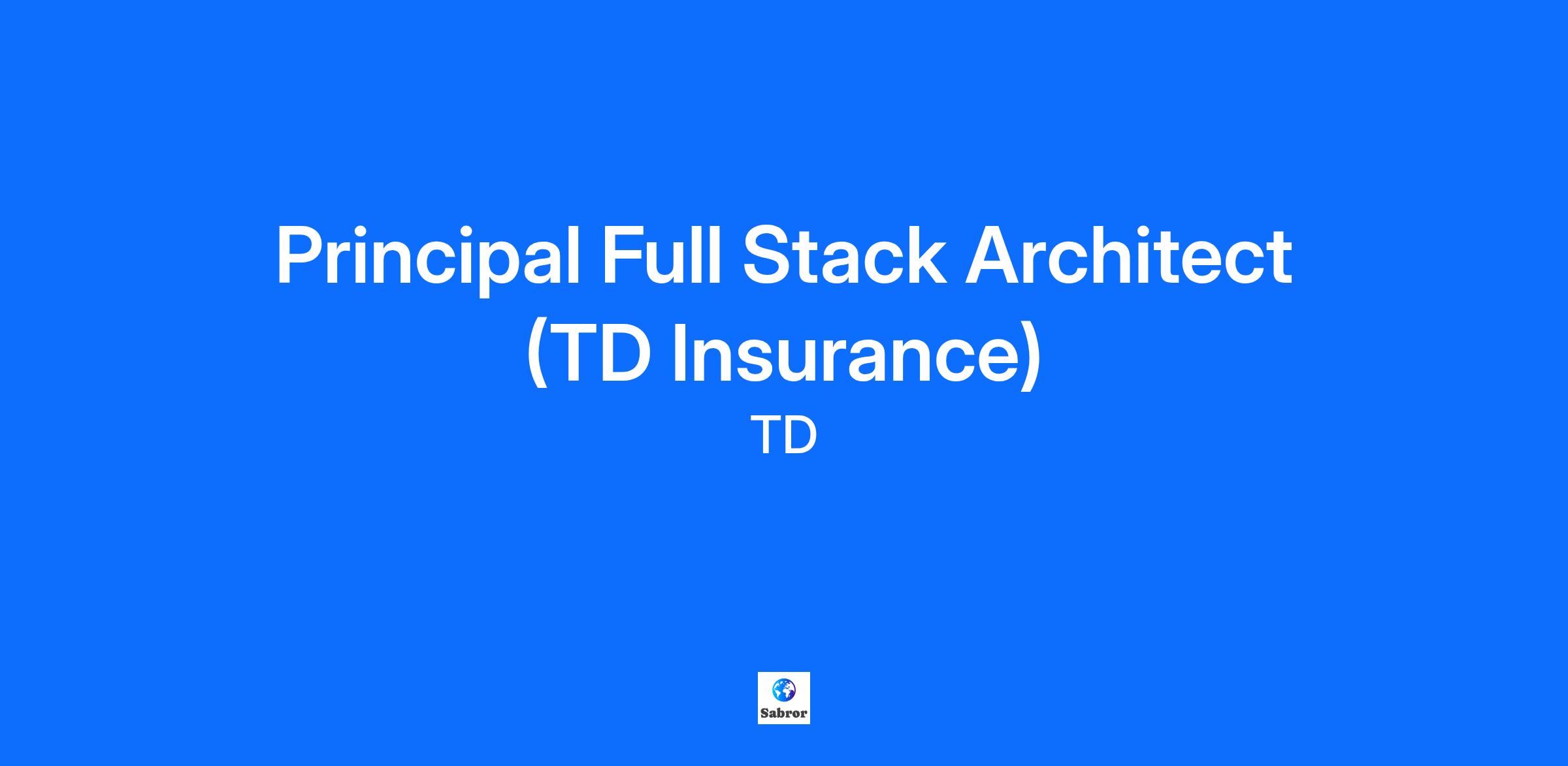 Principal Full Stack Architect (TD Insurance)

TD

Sabror